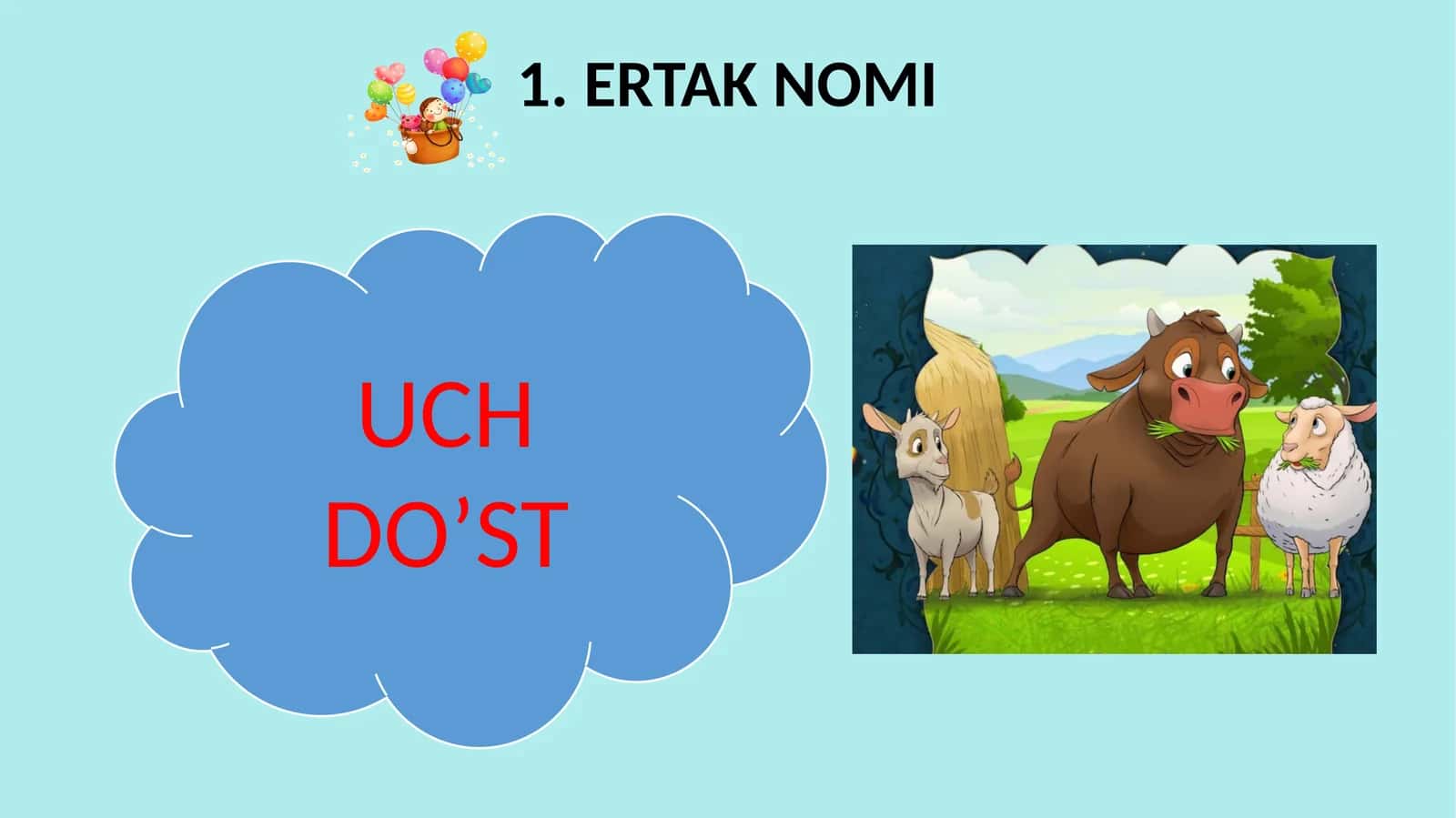 1. ERTAK NOMI

UCH DO’ST